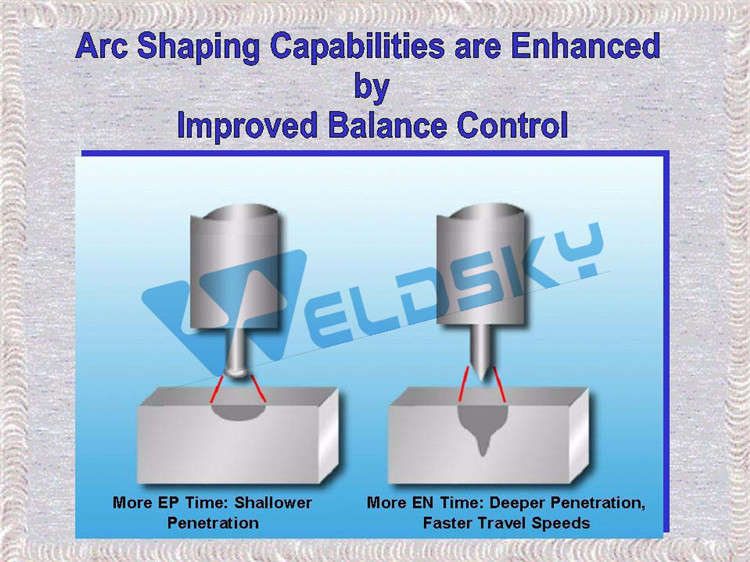 Arc Shaping Capabilities are Enhanced by Improved Balance Control

WELDSKY

More EP Time: Shallower Penetration

More EN Time: Deeper Penetration, Faster Travel Speeds